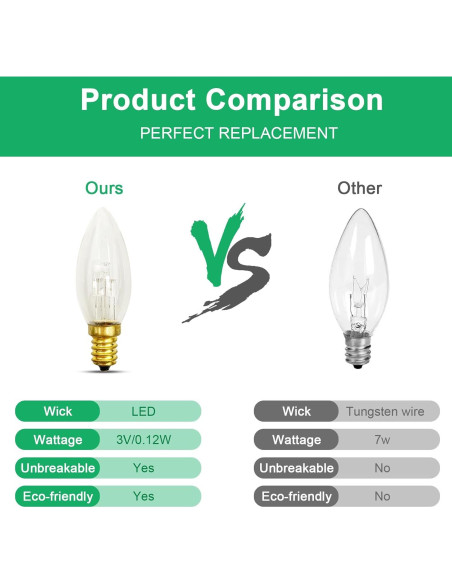 Product Comparison
PERFECT REPLACEMENT

Ours

VS

Other

| Wick | LED |
|---|---|
| Wattage | 3V/0.12W |
| Unbreakable | Yes |
| Eco-friendly | Yes |

| Wick | Tungsten wire |
|---|---|
| Wattage | 7w |
| Unbreakable | No |
| Eco-friendly | No |